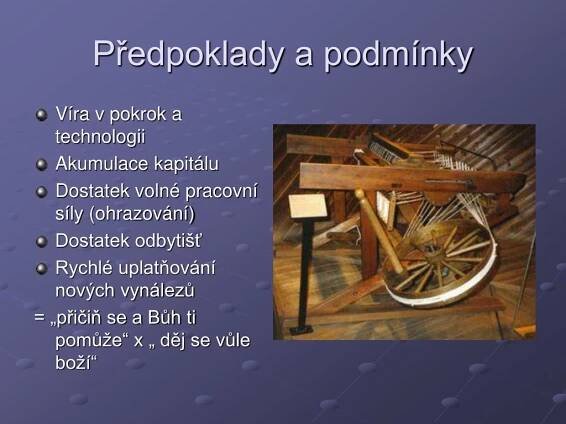 Předpoklady a podmínky

Víra v pokrok a technologii
Akumulace kapitálu
Dostatek volné pracovní síly (ohrazování)
Dostatek odbytišť
Rychlé uplatňování nových vynálezů

= „přičiň se a Bůh ti pomůže“ x „ děj se vůle boží“